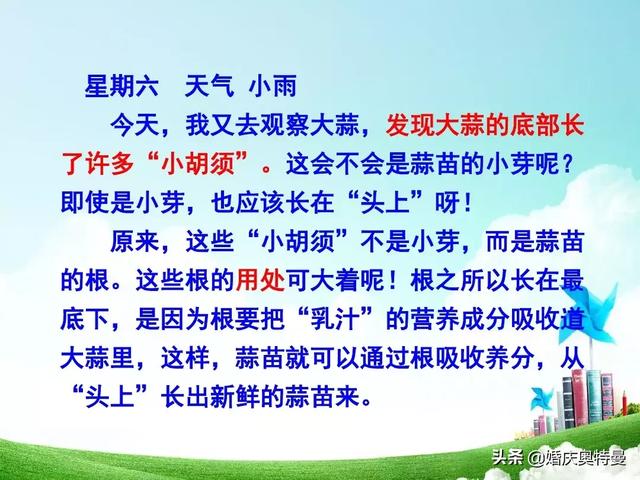 星期六　天气 小雨

今天，我又去观察大蒜，发现大蒜的底部长了许多“小胡须”。这会不会是蒜苗的小芽呢？即使是小芽，也应该长在“头上”呀！

原来，这些“小胡须”不是小芽，而是蒜苗的根。这些根的用处可大着呢！根之所以长在最底下，是因为根要把“乳汁”的营养成分吸收道大蒜里，这样，蒜苗就可以通过根吸收养分，从“头上”长出新鲜的蒜苗来。

头条 @婚庆奥特曼